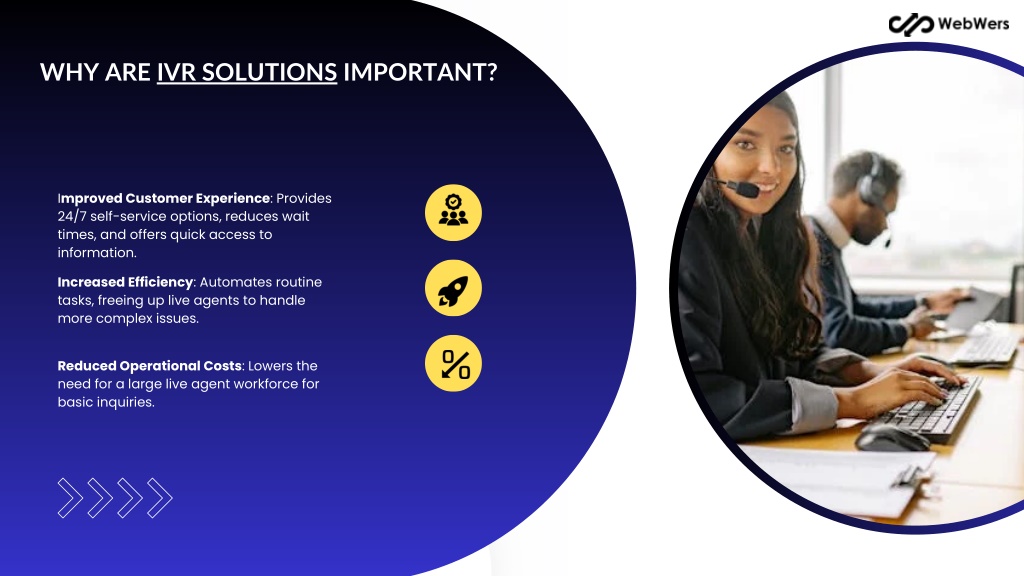 WebWers

WHY ARE IVR SOLUTIONS IMPORTANT?

Improved Customer Experience: Provides 24/7 self-service options, reduces wait times, and offers quick access to information.

Increased Efficiency: Automates routine tasks, freeing up live agents to handle more complex issues.

Reduced Operational Costs: Lowers the need for a large live agent workforce for basic inquiries.